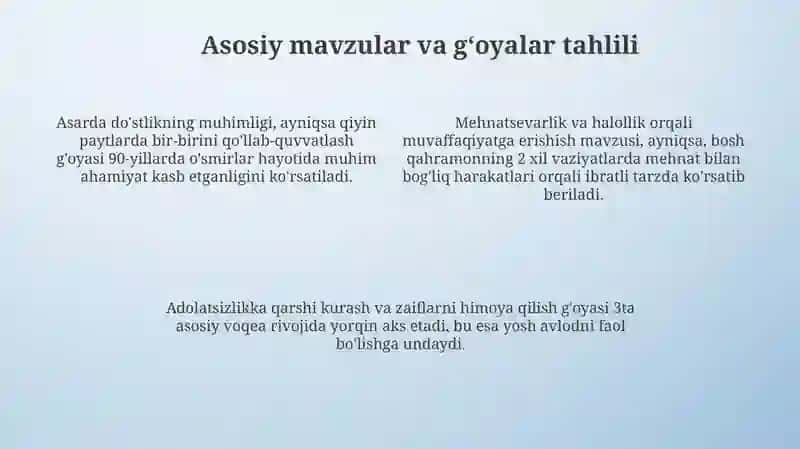 Asosiy mavzular va g‘oyalar tahlili

Asarda do'stlikning muhimligi, ayniqsa qiyin paytlarda bir-birini qo'llab-quvvatlash g'oyasi 90-yillarda o'smirlar hayotida muhim ahamiyat kasb etganligini ko'rsatiladi.

Mehnatsevarlik va halollik orqali muvaffaqiyatga erishish mavzusi, ayniqsa, bosh qahramonning 2 xil vaziyatlarda mehnat bilan bog'liq harakatlari orqali ibratli tarzda ko'rsatib beriladi.

Adolatsizlikka qarshi kurash va zaiflarni himoya qilish g'oyasi 3ta asosiy voqea rivojida yorqin aks etadi, bu esa yosh avlodni faol bo'lishga undaydi.